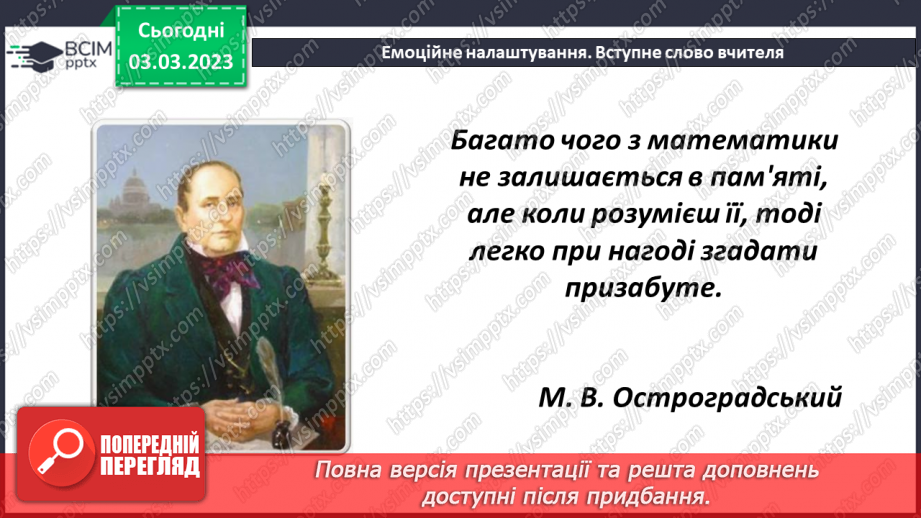 ВСІМ pptx

Сьогодні 03.03.2023

Емоційне налаштування. Вступне слово вчителя

Багато чого з математики не залишається в пам'яті, але коли розумієш її, тоді легко при нагоді згадати призабуте.

М. В. Остроградський

ПОПЕРЕДНІЙ ПЕРЕГЛЯД

Повна версія презентації та решта доповнень доступні після придбання.

https://vsimpptx.com